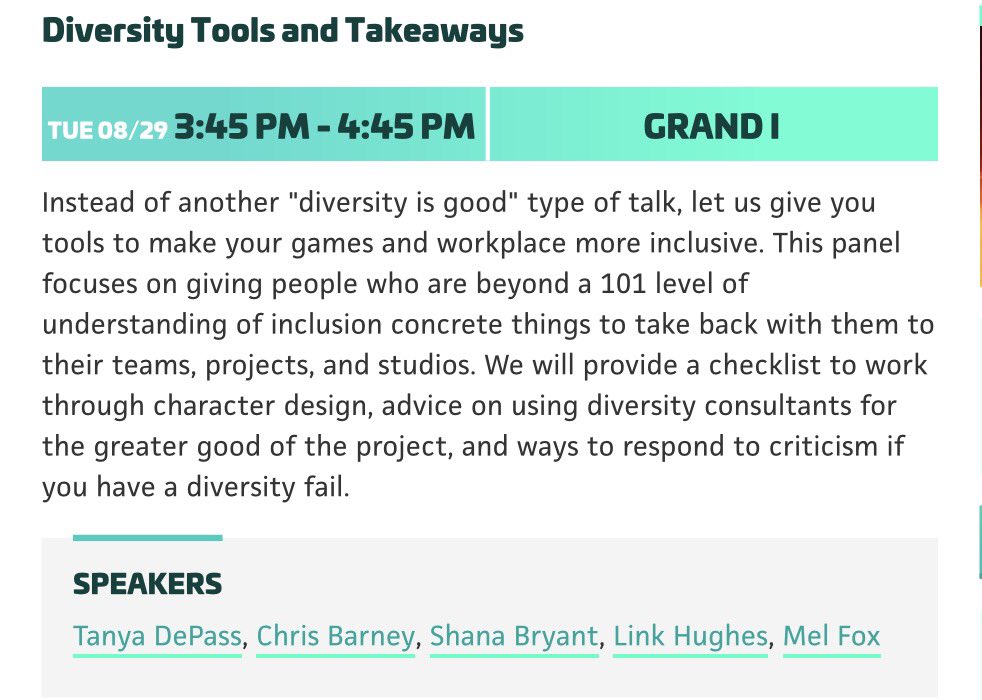 Diversity Tools and Takeaways

TUE 08/29 3:45 PM - 4:45 PM

GRAND I

Instead of another "diversity is good" type of talk, let us give you tools to make your games and workplace more inclusive. This panel focuses on giving people who are beyond a 101 level of understanding of inclusion concrete things to take back with them to their teams, projects, and studios. We will provide a checklist to work through character design, advice on using diversity consultants for the greater good of the project, and ways to respond to criticism if you have a diversity fail.

SPEAKERS

Tanya DePass, Chris Barney, Shana Bryant, Link Hughes, Mel Fox